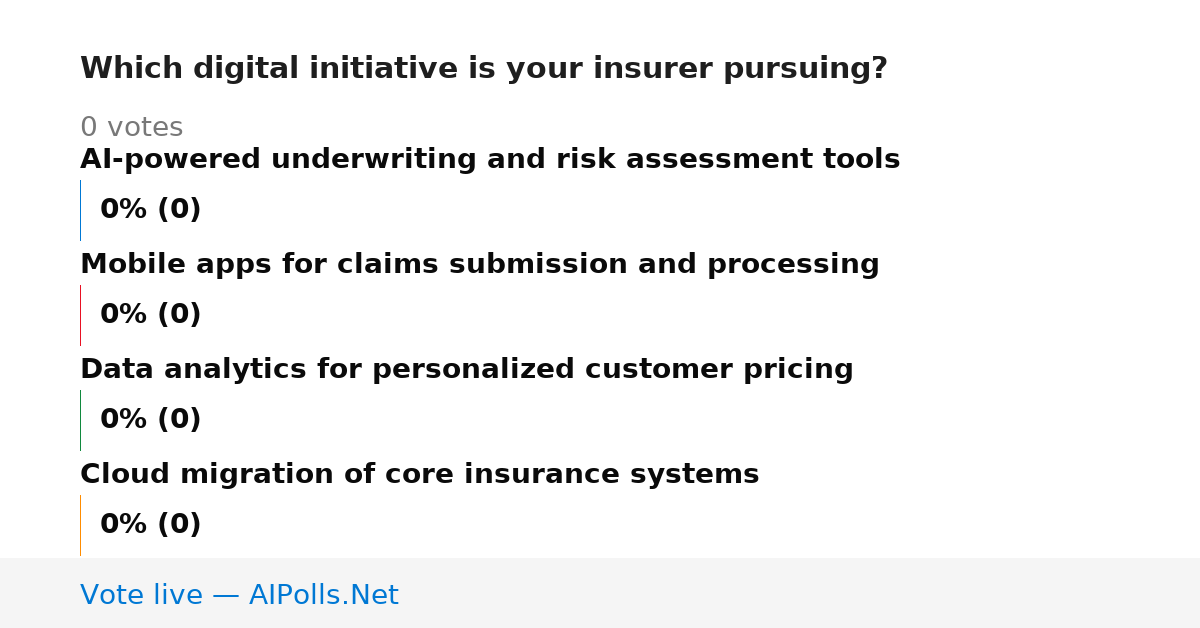 Which digital initiative is your insurer pursuing?

0 votes

AI-powered underwriting and risk assessment tools

0% (0)

Mobile apps for claims submission and processing

0% (0)

Data analytics for personalized customer pricing

0% (0)

Cloud migration of core insurance systems

0% (0)

Vote live — AIPolls.Net